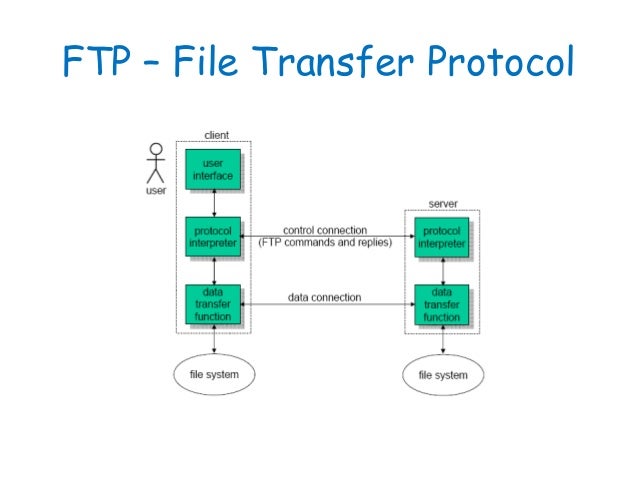 FTP – File Transfer Protocol

client

user

user interface

protocol interpreter

data transfer function

file system

control connection
(FTP commands and replies)

data connection

server

protocol interpreter

data transfer function

file system